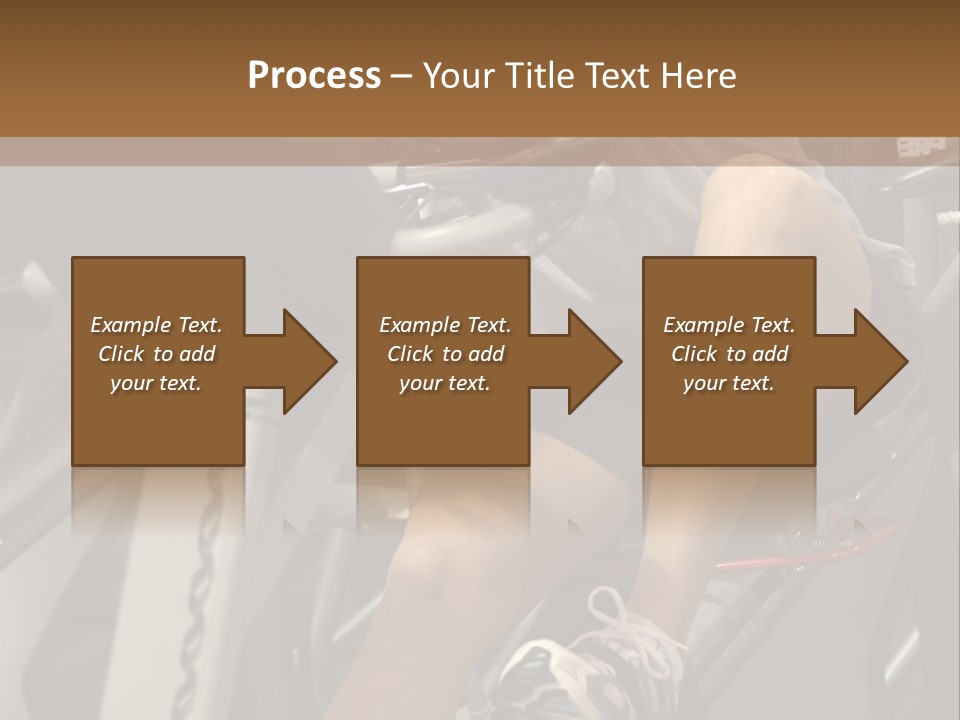 Process – Your Title Text Here

Example Text. Click to add your text.

Example Text. Click to add your text.

Example Text. Click to add your text.